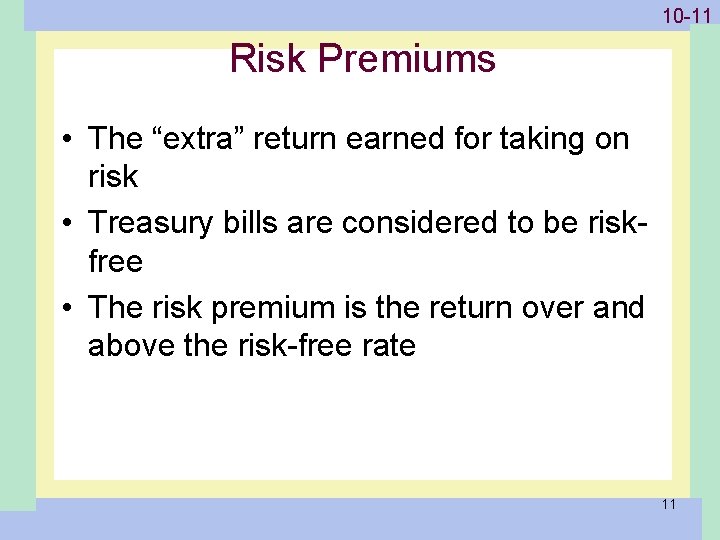 10-11

Risk Premiums

• The “extra” return earned for taking on risk

• Treasury bills are considered to be risk-free

• The risk premium is the return over and above the risk-free rate

11